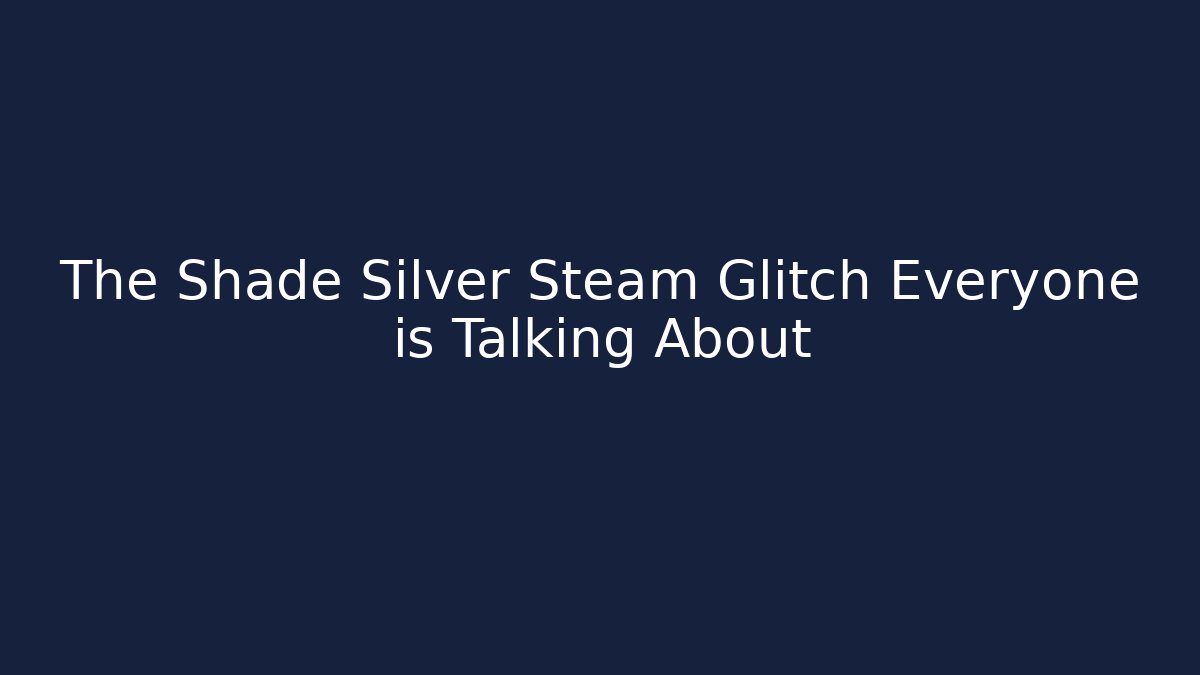 The Shade Silver Steam Glitch Everyone is Talking About